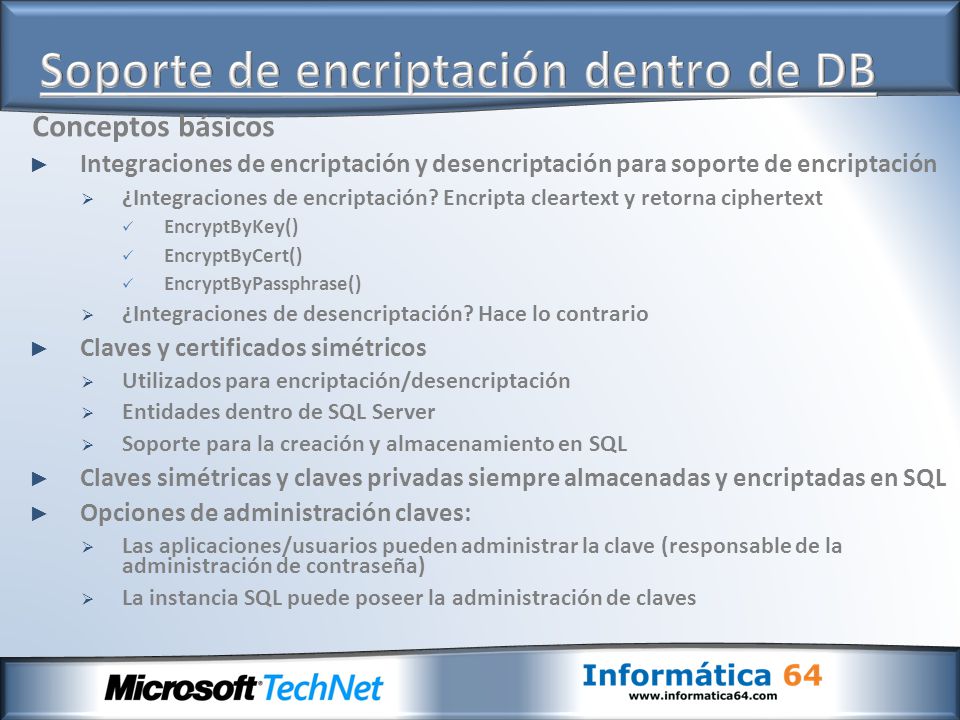 Soporte de encriptación dentro de DB

Conceptos básicos

► Integraciones de encriptación y desencriptación para soporte de encriptación

➢ ¿Integraciones de encriptación? Encripta cleartext y retorna ciphertext

✓ EncryptByKey()

✓ EncryptByCert()

✓ EncryptByPassphrase()

➢ ¿Integraciones de desencriptación? Hace lo contrario

► Claves y certificados simétricos

➢ Utilizados para encriptación/desencriptación

➢ Entidades dentro de SQL Server

➢ Soporte para la creación y almacenamiento en SQL

► Claves simétricas y claves privadas siempre almacenadas y encriptadas en SQL

► Opciones de administración claves:

➢ Las aplicaciones/usuarios pueden administrar la clave (responsable de la administración de contraseña)

➢ La instancia SQL puede poseer la administración de claves

Microsoft TechNet

Informática 64
www.informatica64.com